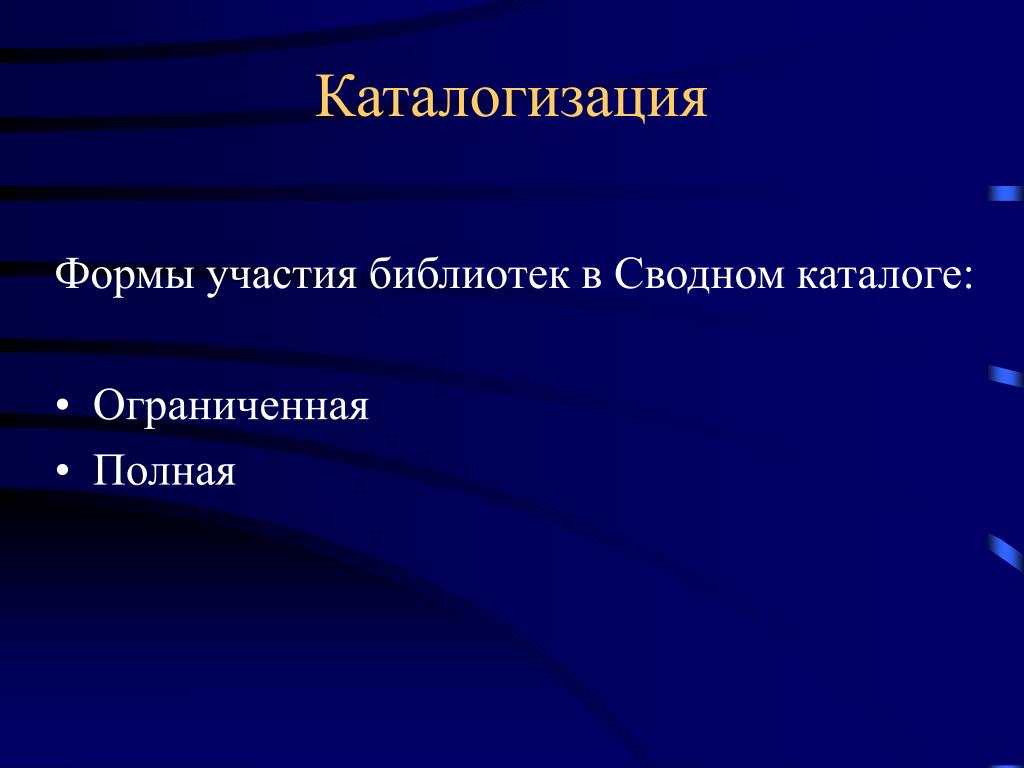 Каталогизация

Формы участия библиотек в Сводном каталоге:

• Ограниченная
• Полная